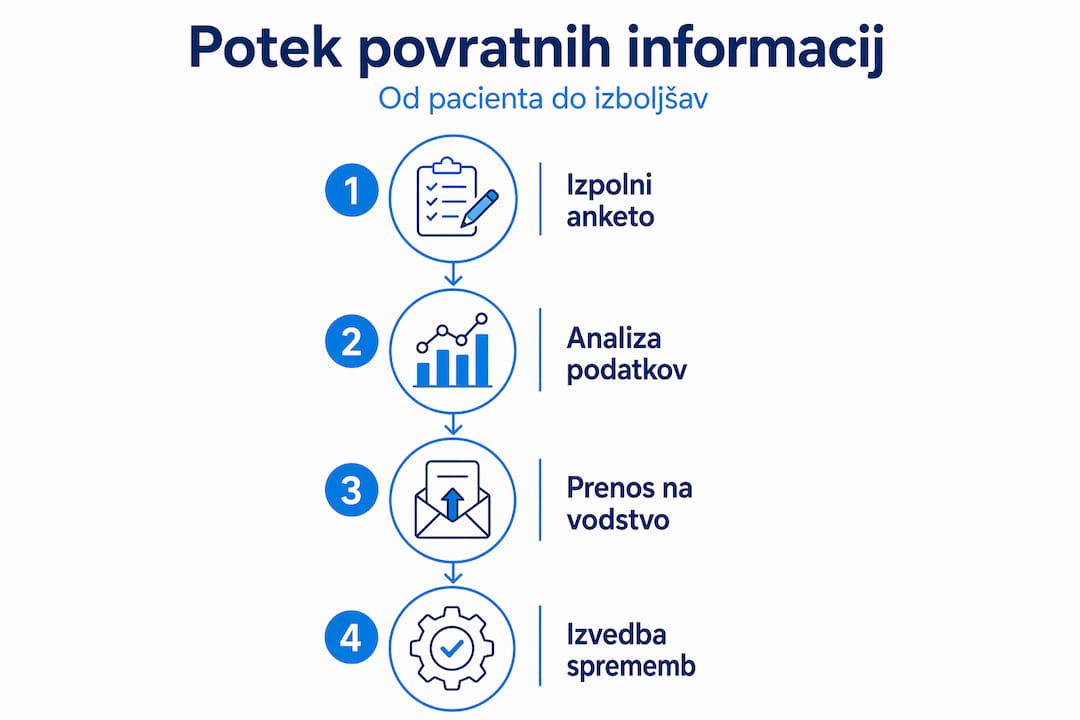 Potek povratnih informacij

Od pacienta do izboljšav

1 Izpolni anketo

2 Analiza podatkov

3 Prenos na vodstvo

4 Izvedba sprememb